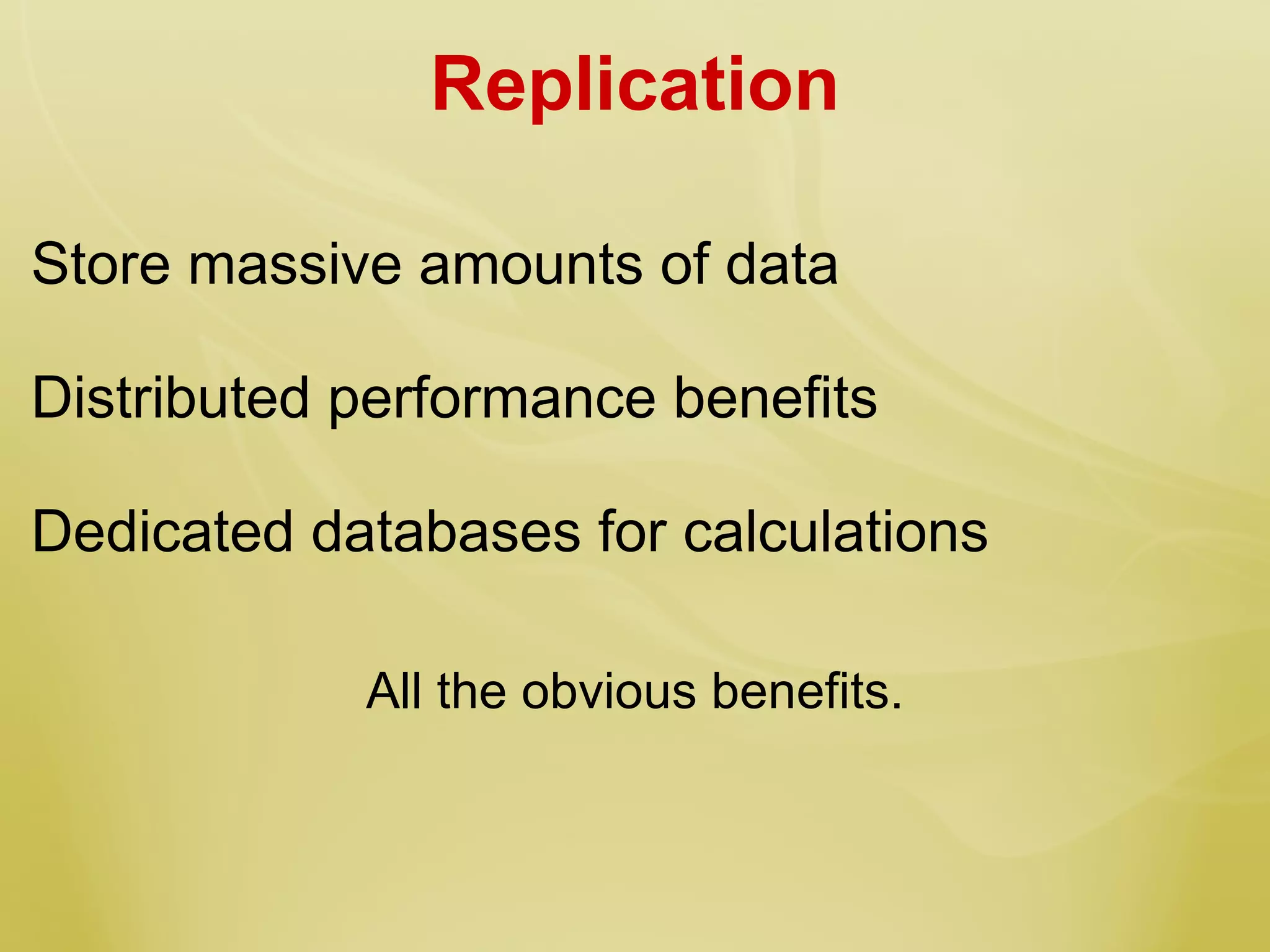 Replication

Store massive amounts of data

Distributed performance benefits

Dedicated databases for calculations

All the obvious benefits.